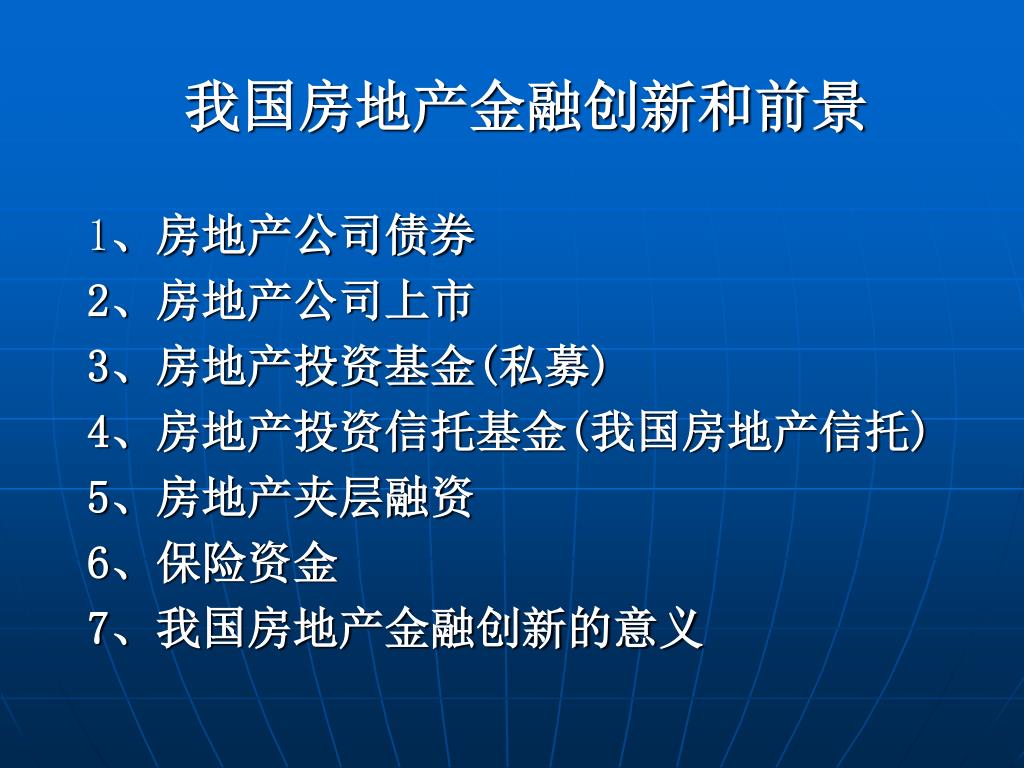 我国房地产金融创新和前景

1、房地产公司债券
2、房地产公司上市
3、房地产投资基金(私募)
4、房地产投资信托基金(我国房地产信托)
5、房地产夹层融资
6、保险资金
7、我国房地产金融创新的意义